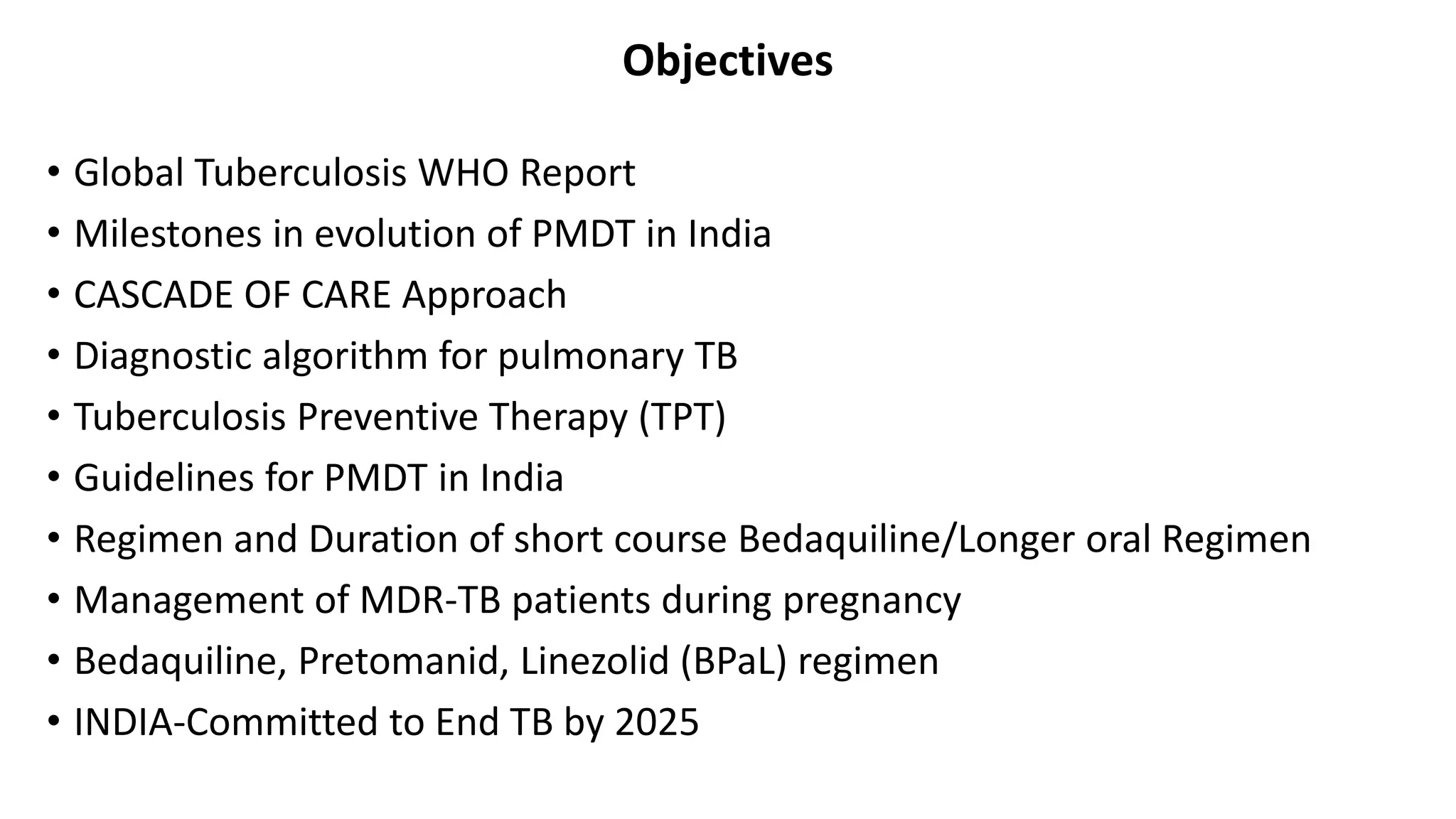 Objectives

• Global Tuberculosis WHO Report
• Milestones in evolution of PMDT in India
• CASCADE OF CARE Approach
• Diagnostic algorithm for pulmonary TB
• Tuberculosis Preventive Therapy (TPT)
• Guidelines for PMDT in India
• Regimen and Duration of short course Bedaquiline/Longer oral Regimen
• Management of MDR-TB patients during pregnancy
• Bedaquiline, Pretomanid, Linezolid (BPaL) regimen
• INDIA-Committed to End TB by 2025